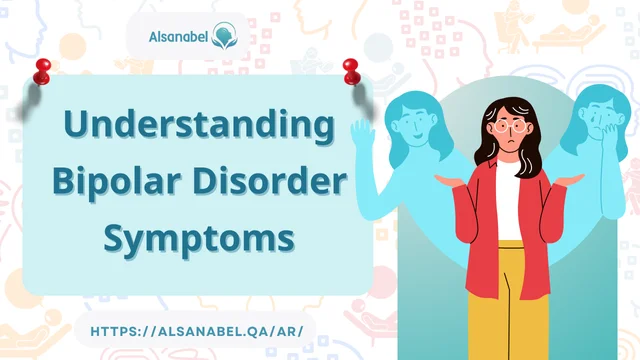 Alsanabel

Understanding Bipolar Disorder Symptoms

HTTPS://ALSANABEL.QA/AR/